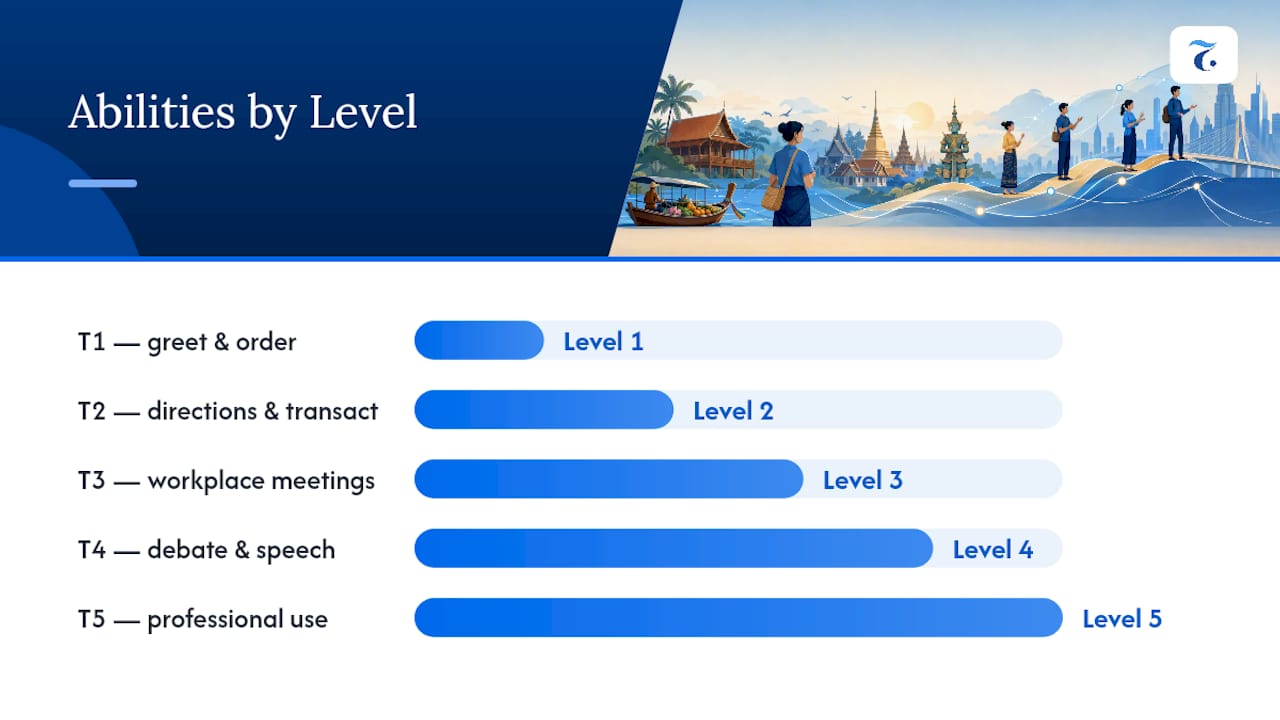 Abilities by Level

T1 — greet & order
Level 1

T2 — directions & transact
Level 2

T3 — workplace meetings
Level 3

T4 — debate & speech
Level 4

T5 — professional use
Level 5